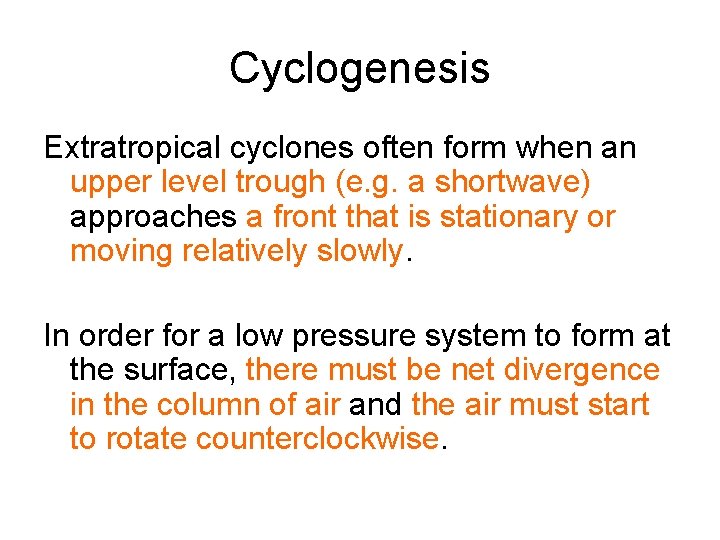 Cyclogenesis

Extratropical cyclones often form when an upper level trough (e.g. a shortwave) approaches a front that is stationary or moving relatively slowly.

In order for a low pressure system to form at the surface, there must be net divergence in the column of air and the air must start to rotate counterclockwise.